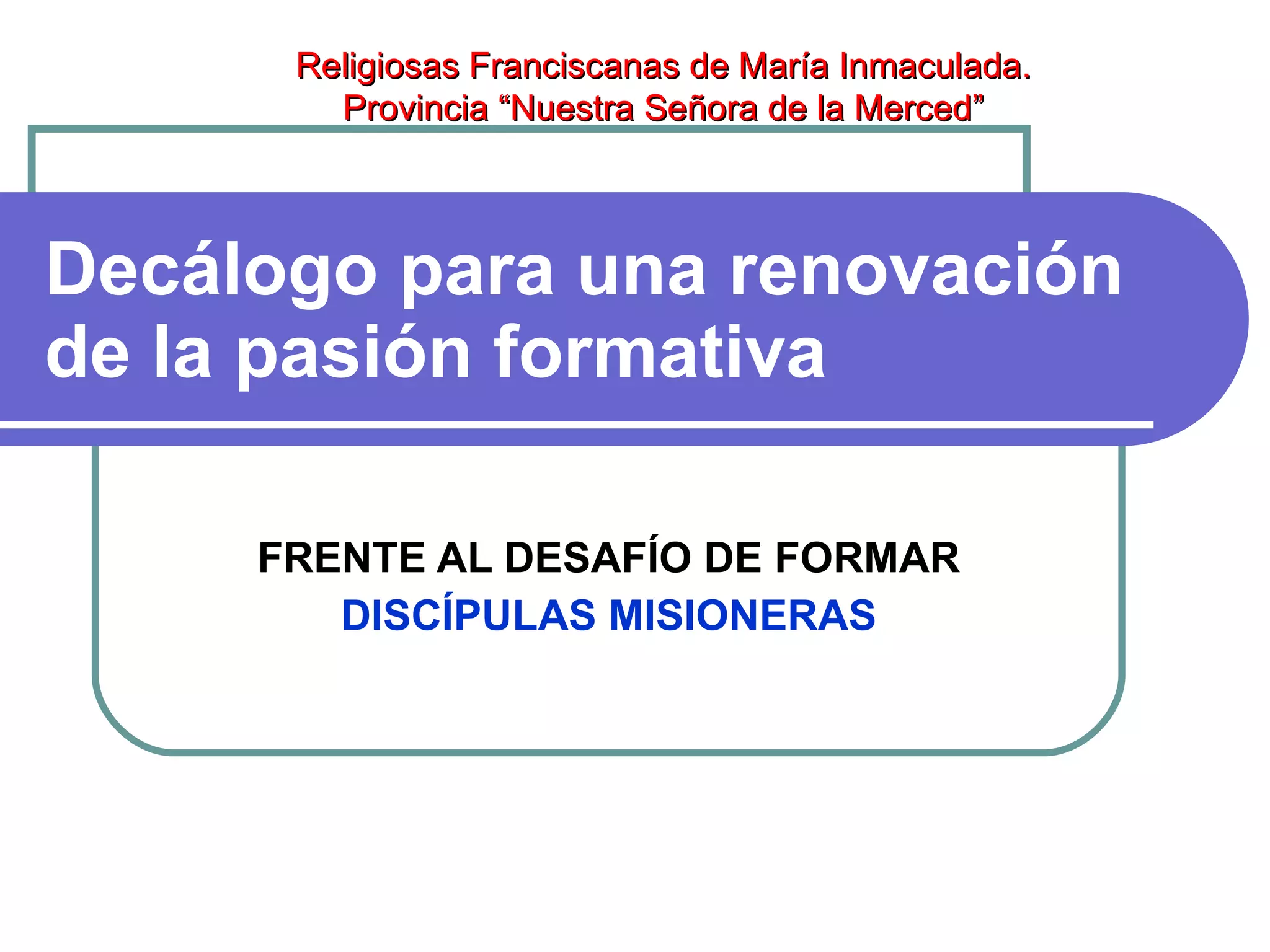 Religiosas Franciscanas de María Inmaculada.
Provincia “Nuestra Señora de la Merced”

Decálogo para una renovación de la pasión formativa

FRENTE AL DESAFÍO DE FORMAR
DISCÍPULAS MISIONERAS